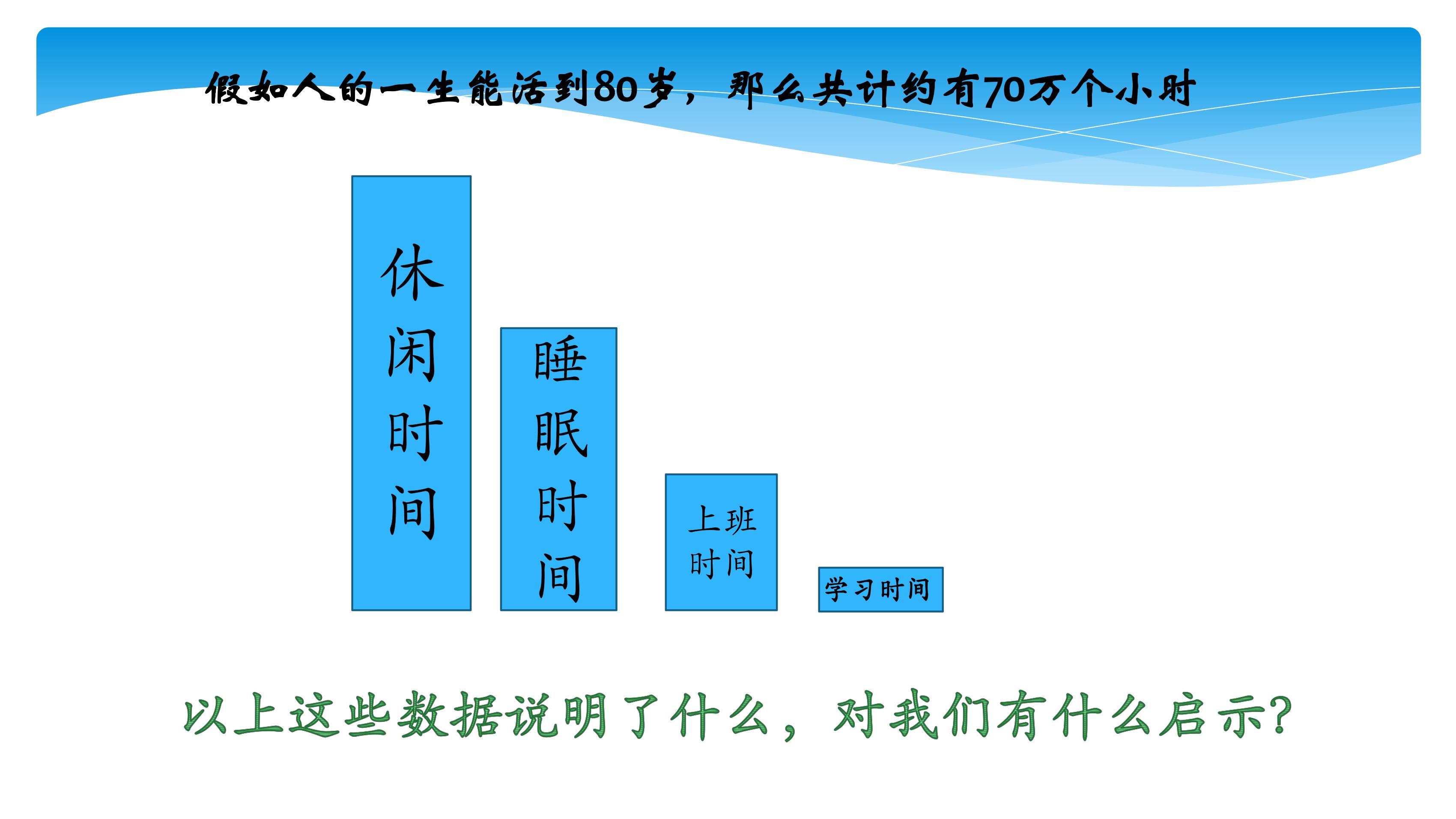 假如人的一生能活到80岁，那么共计约有70万个小时

休闲时间

睡眠时间

上班时间

学习时间

以上这些数据说明了什么，对我们有什么启示?